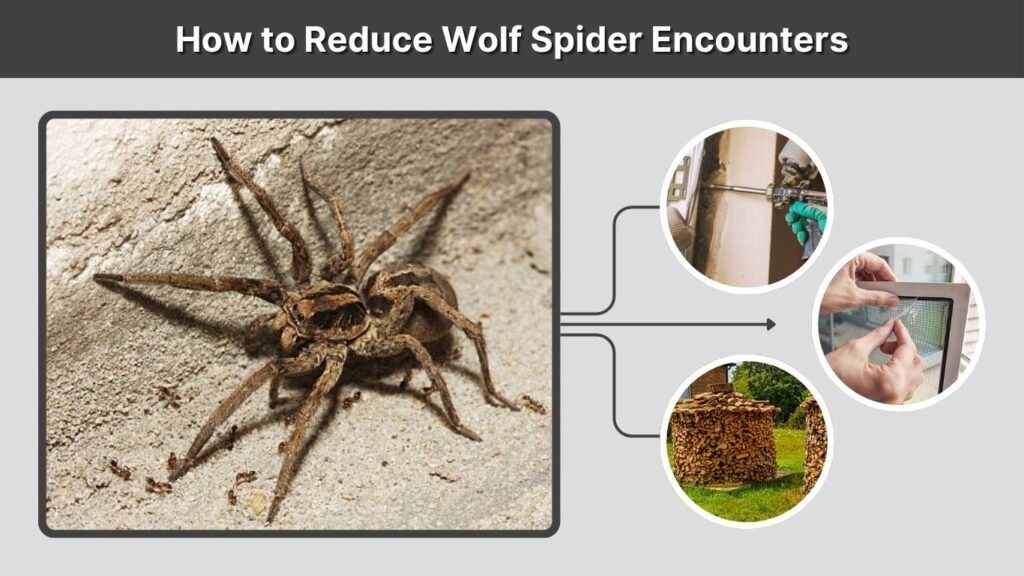 How to Reduce Wolf Spider Encounters